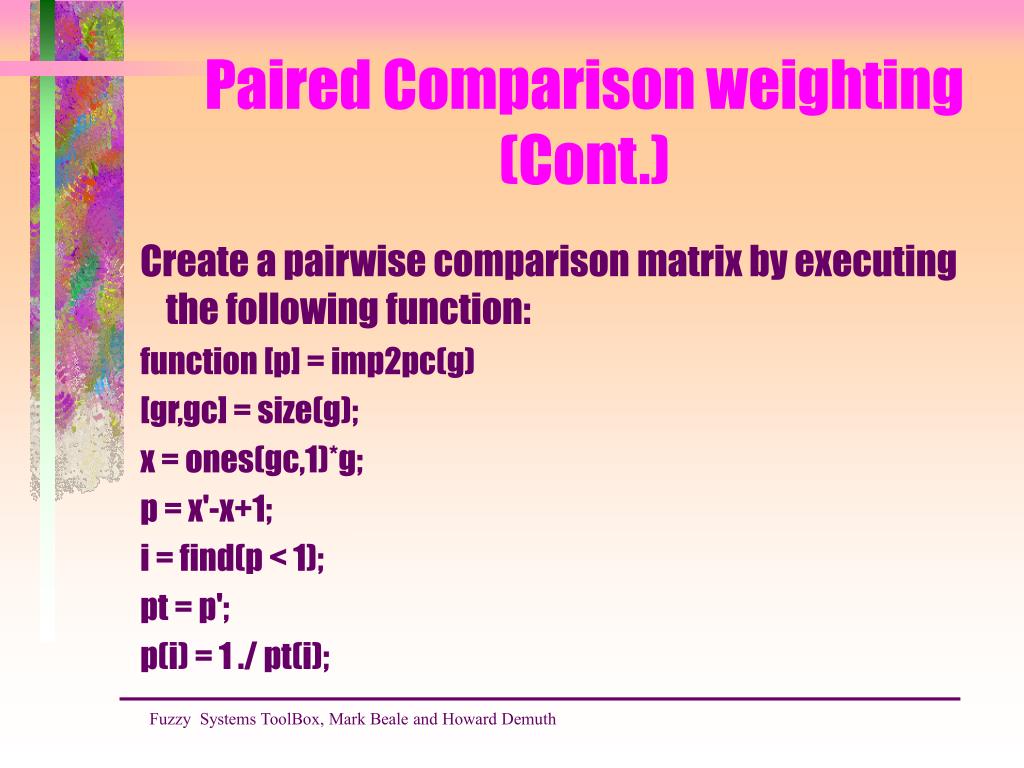 Paired Comparison weighting (Cont.)

Create a pairwise comparison matrix by executing the following function:

function [p] = imp2pc(g)
[gr,gc] = size(g);
x = ones(gc,1)*g;
p = x'-x+1;
i = find(p < 1);
pt = p';
p(i) = 1 ./ pt(i);

Fuzzy Systems ToolBox, Mark Beale and Howard Demuth